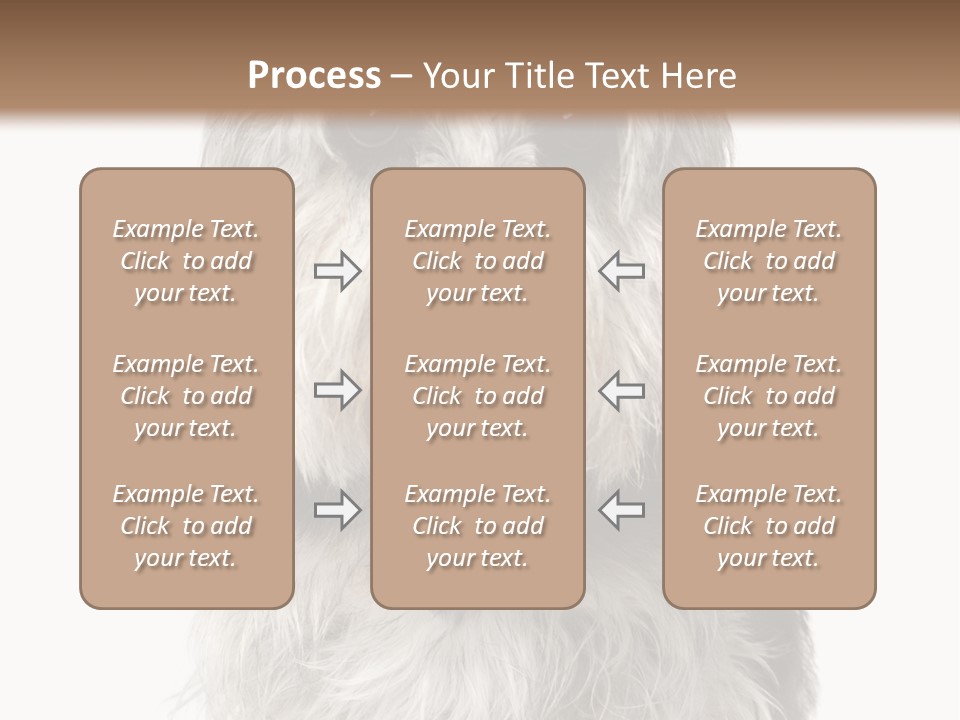 Process – Your Title Text Here

Example Text. Click to add your text.

Example Text. Click to add your text.

Example Text. Click to add your text.

Example Text. Click to add your text.

Example Text. Click to add your text.

Example Text. Click to add your text.

Example Text. Click to add your text.

Example Text. Click to add your text.

Example Text. Click to add your text.